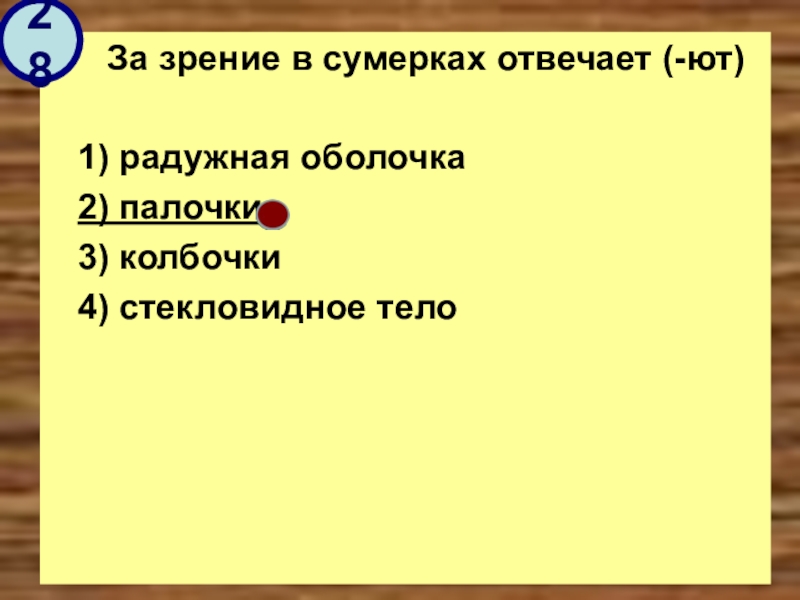 28

За зрение в сумерках отвечает (-ют)

1) радужная оболочка

2) палочки

3) колбочки

4) стекловидное тело